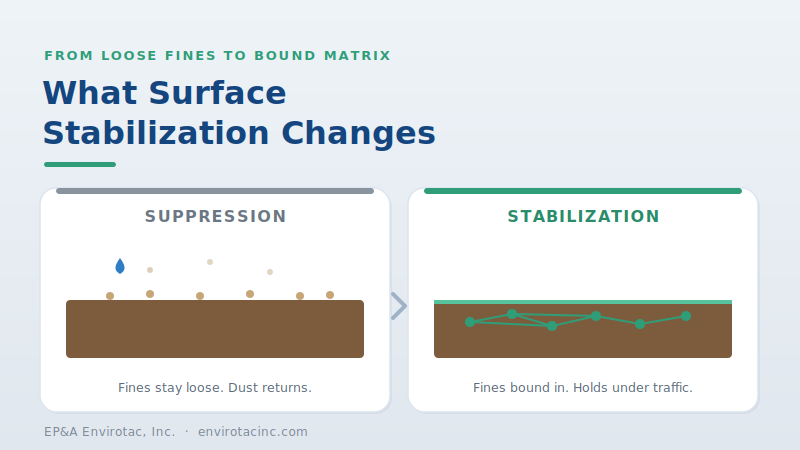 FROM LOOSE FINES TO BOUND MATRIX

What Surface Stabilization Changes

SUPPRESSION

Fines stay loose. Dust returns.

STABILIZATION

Fines bound in. Holds under traffic.

EP&A Envirotac, Inc. · envirotacinc.com